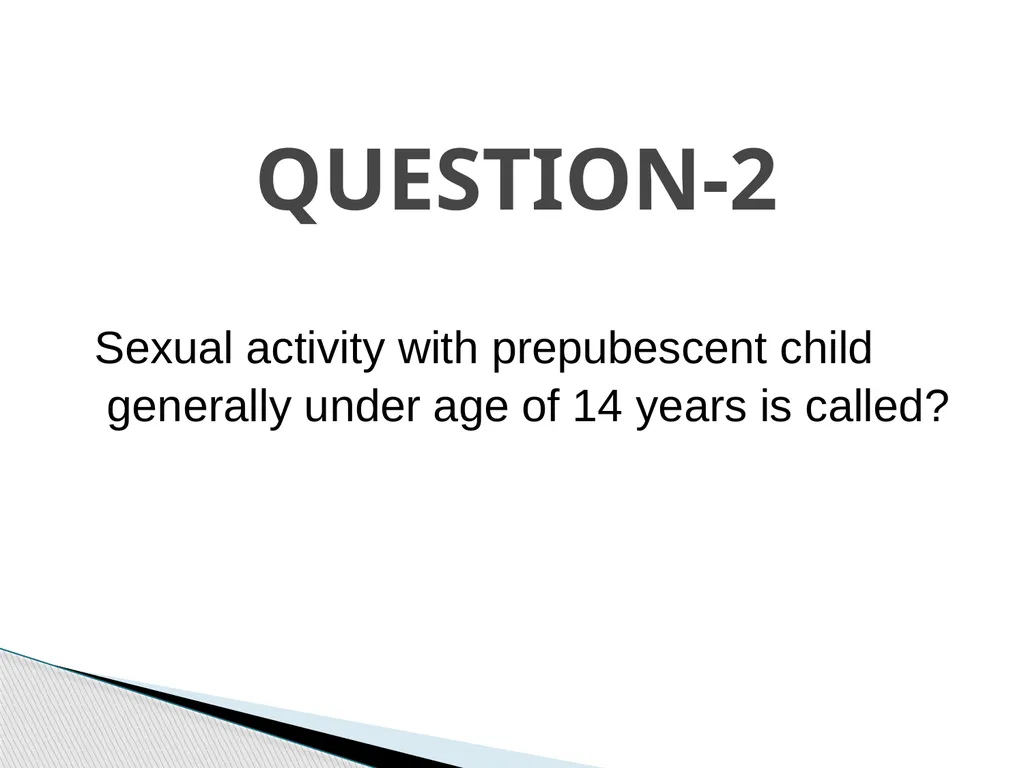 QUESTION-2

Sexual activity with prepubescent child generally under age of 14 years is called?